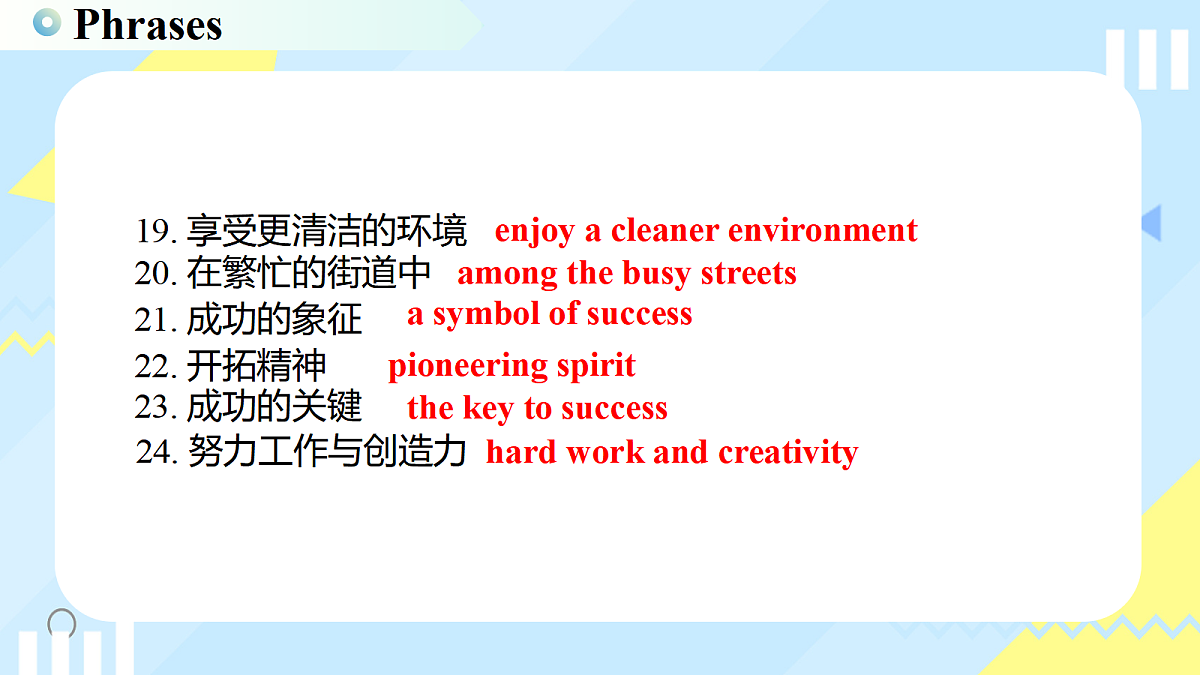 Phrases

19. 享受更清洁的环境 enjoy a cleaner environment
20. 在繁忙的街道中 among the busy streets
21. 成功的象征 a symbol of success
22. 开拓精神 pioneering spirit
23. 成功的关键 the key to success
24. 努力工作与创造力 hard work and creativity